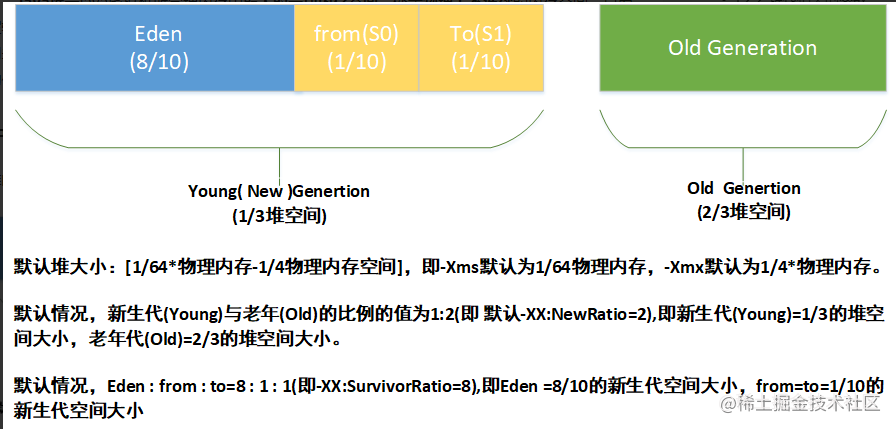 Eden
(8/10)

from(S0)
(1/10)

To(S1)
(1/10)

Old Generation

Young( New )Genertion
(1/3堆空间)

Old Genertion
(2/3堆空间)

默认堆大小：[1/64*物理内存-1/4物理内存空间]，即-Xms默认为1/64物理内存，-Xmx默认为1/4*物理内存。

默认情况，新生代(Young)与老年(Old)的比例的值为1:2(即 默认-XX:NewRatio=2),即新生代(Young)=1/3的堆空间大小，老年代(Old)=2/3的堆空间大小。

默认情况，Eden : from : to=8 : 1 : 1(即-XX:SurvivorRatio=8),即Eden =8/10的新生代空间大小，from=to=1/10的新生代空间大小

@稀土掘金技术社区